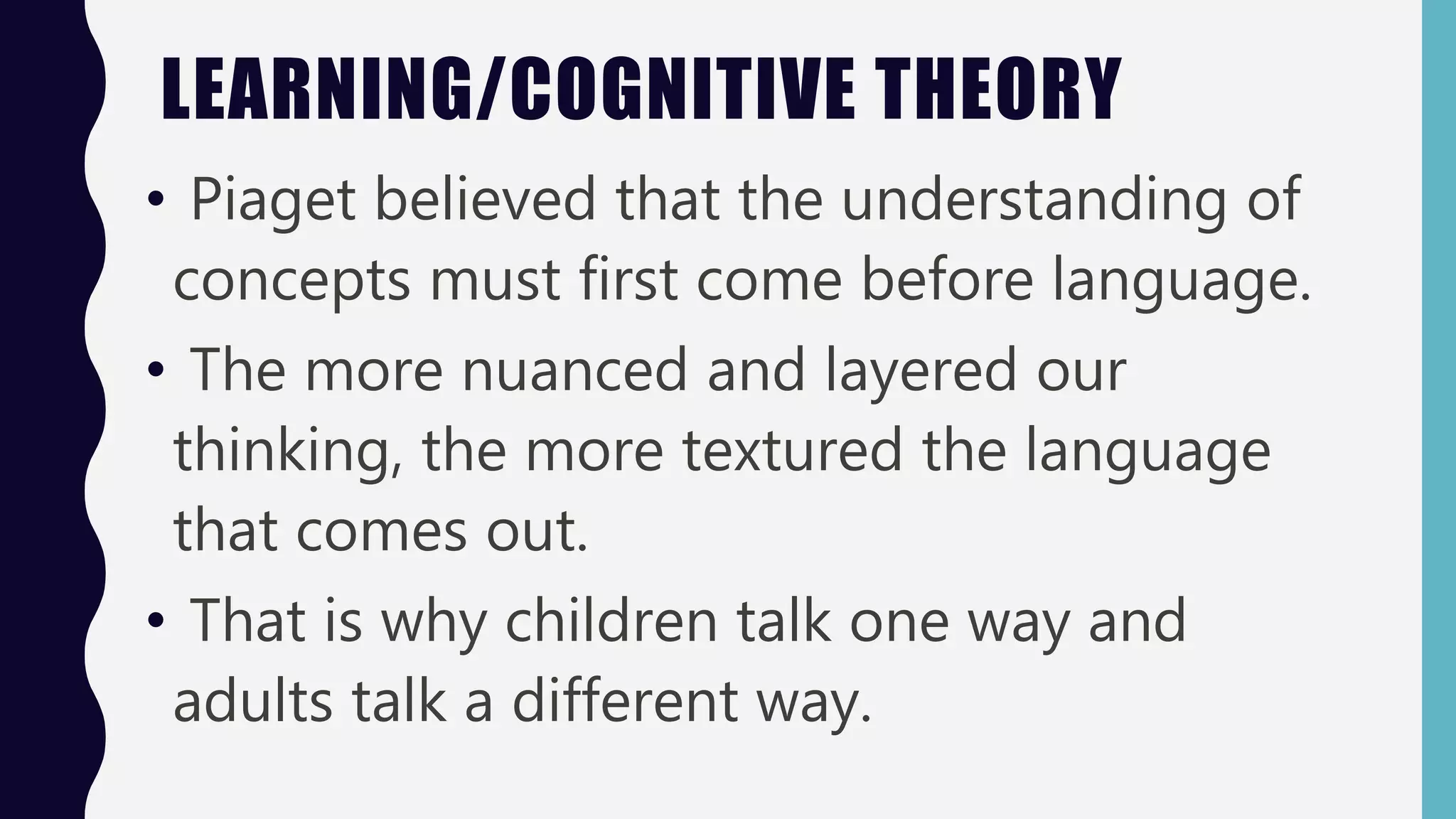 LEARNING/COGNITIVE THEORY

• Piaget believed that the understanding of concepts must first come before language.

• The more nuanced and layered our thinking, the more textured the language that comes out.

• That is why children talk one way and adults talk a different way.